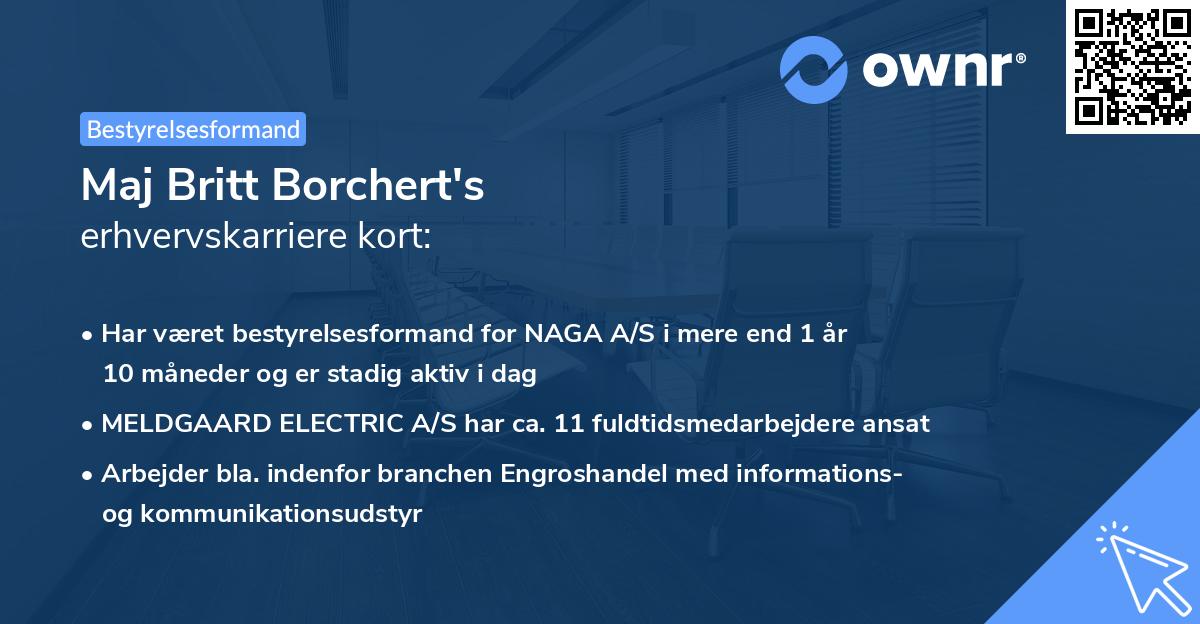 ownr®

Bestyrelsesformand

Maj Britt Borchert's
erhvervskarriere kort:

• Har været bestyrelsesformand for NAGA A/S i mere end 1 år 10 måneder og er stadig aktiv i dag
• MELDGAARD ELECTRIC A/S har ca. 11 fuldtidsmedarbejdere ansat
• Arbejder bla. indenfor branchen Engroshandel med informations- og kommunikationsudstyr